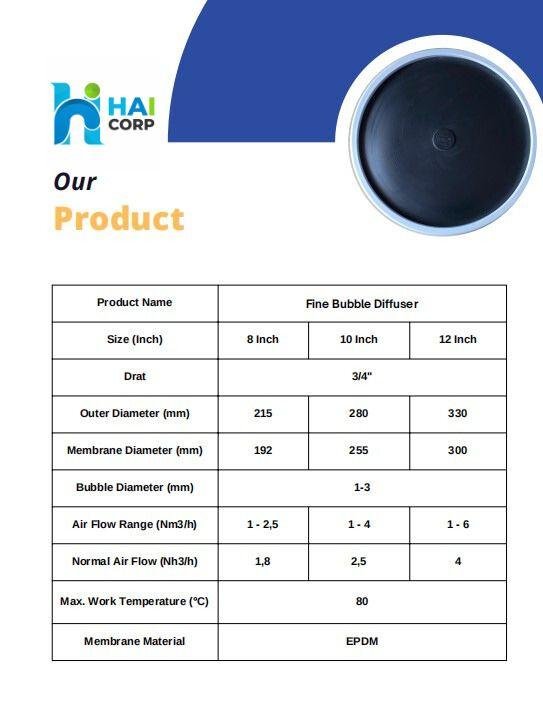 HAI CORP

Our
Product

| Product Name | Fine Bubble Diffuser | | |
|---|---|---|---|
| Size (Inch) | 8 Inch | 10 Inch | 12 Inch |
| Drat | 3/4" | | |
| Outer Diameter (mm) | 215 | 280 | 330 |
| Membrane Diameter (mm) | 192 | 255 | 300 |
| Bubble Diameter (mm) | 1-3 | | |
| Air Flow Range (Nm3/h) | 1 - 2,5 | 1 - 4 | 1 - 6 |
| Normal Air Flow (Nh3/h) | 1,8 | 2,5 | 4 |
| Max. Work Temperature (°C) | 80 | | |
| Membrane Material | EPDM | | |